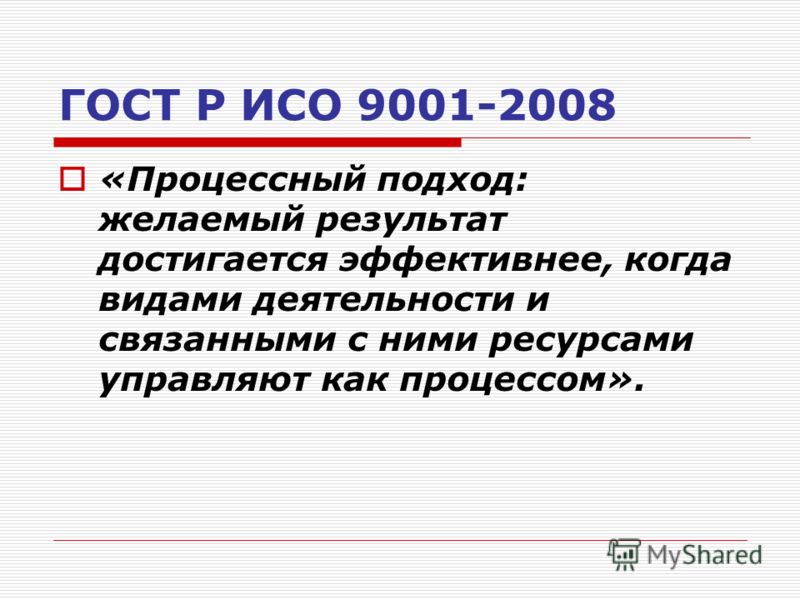 ГОСТ Р ИСО 9001-2008

«Процессный подход: желаемый результат достигается эффективнее, когда видами деятельности и связанными с ними ресурсами управляют как процессом».

MyShared